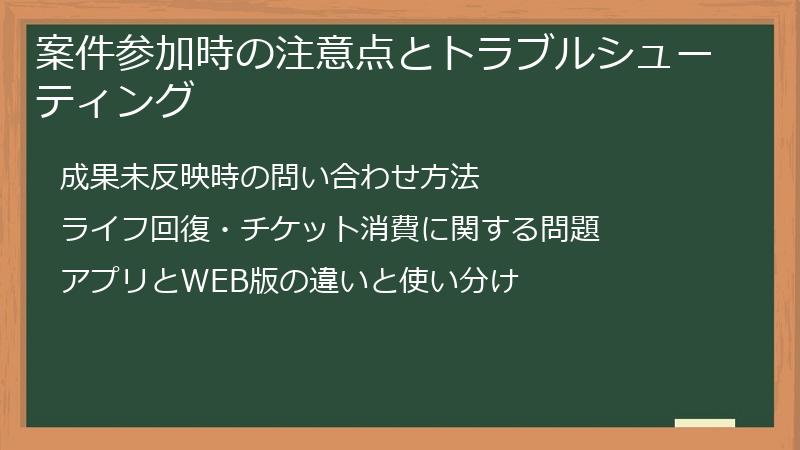 案件参加時の注意点とトラブルシューティング

成果未反映時の問い合わせ方法

ライフ回復・チケット消費に関する問題

アプリとWEB版の違いと使い分け